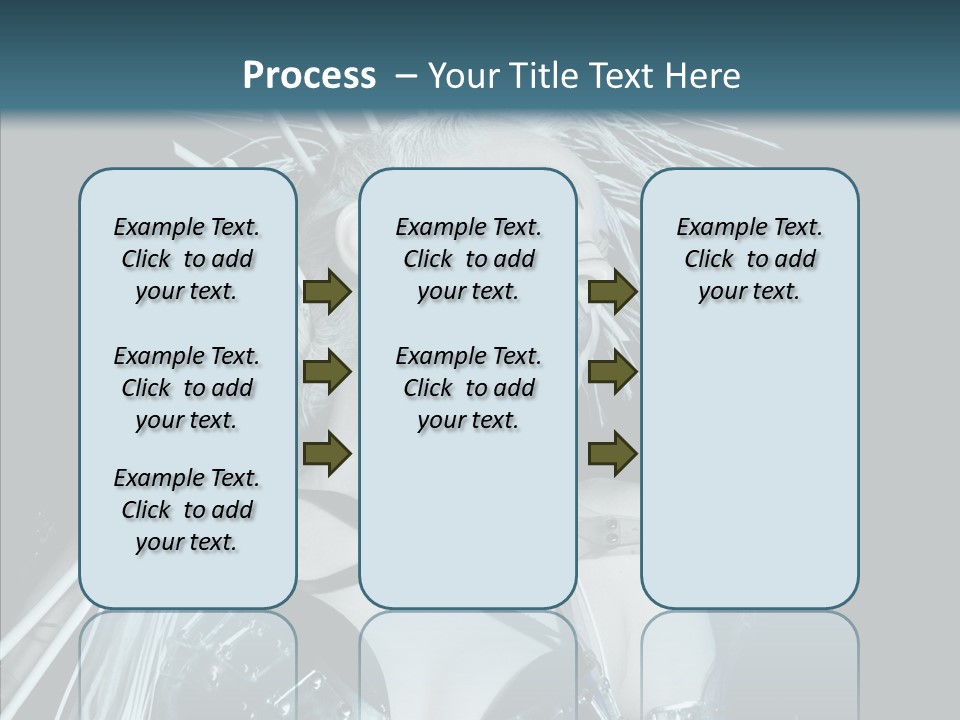 Process – Your Title Text Here

Example Text. Click to add your text.

Example Text. Click to add your text.

Example Text. Click to add your text.

Example Text. Click to add your text.

Example Text. Click to add your text.

Example Text. Click to add your text.